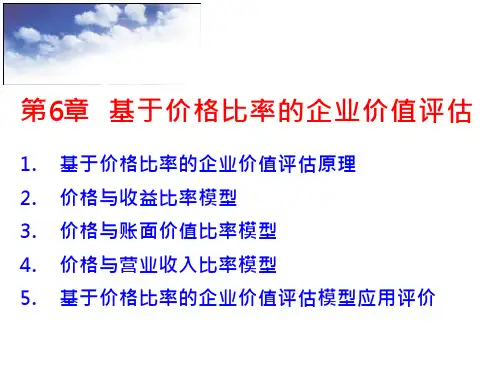 第6章 基于价格比率的企业价值评估

1. 基于价格比率的企业价值评估原理
2. 价格与收益比率模型
3. 价格与账面价值比率模型
4. 价格与营业收入比率模型
5. 基于价格比率的企业价值评估模型应用评价